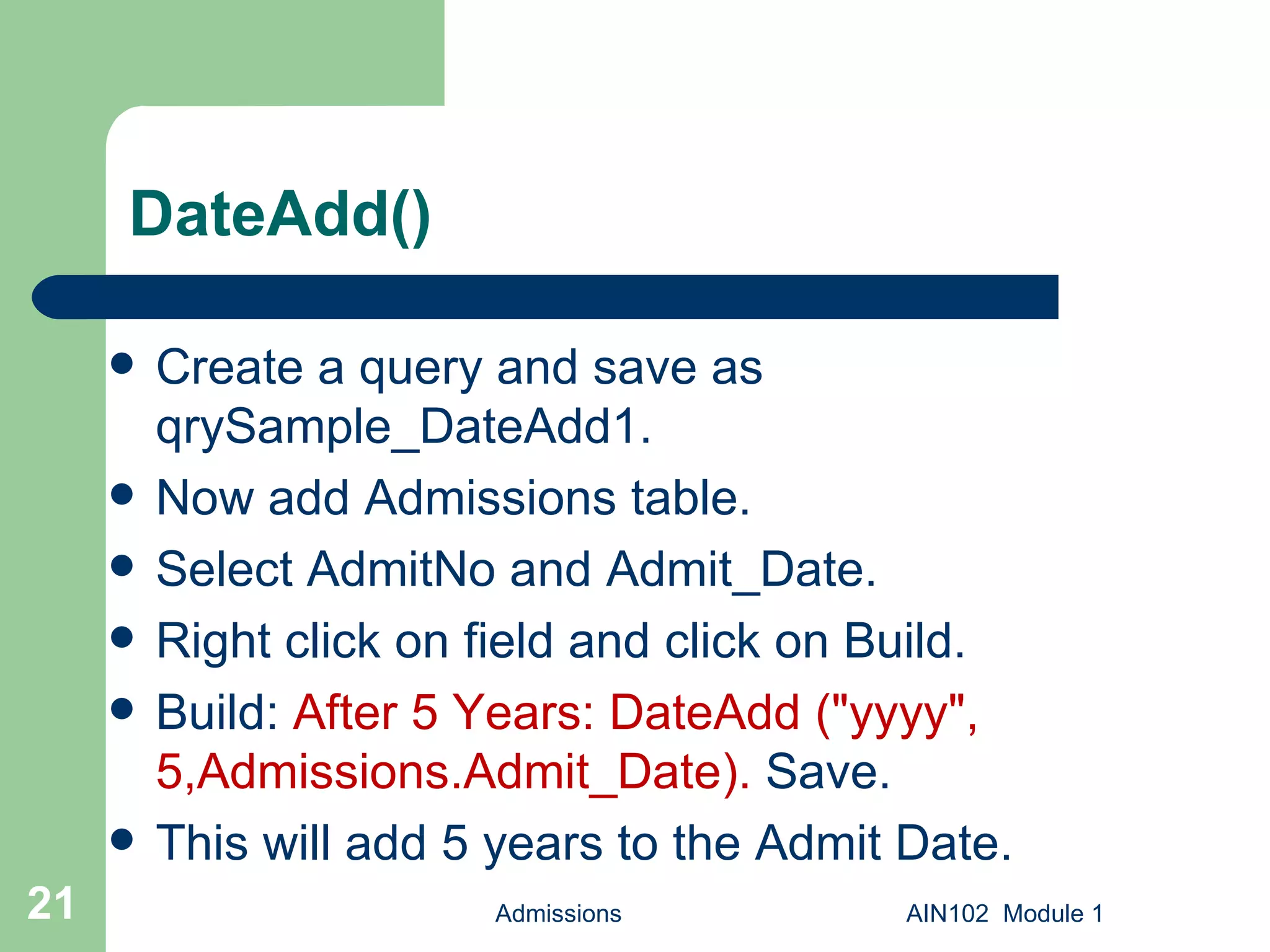 DateAdd()

- Create a query and save as qrySample_DateAdd1.
- Now add Admissions table.
- Select AdmitNo and Admit_Date.
- Right click on field and click on Build.
- Build: After 5 Years: DateAdd ("yyyy", 5,Admissions.Admit_Date). Save.
- This will add 5 years to the Admit Date.

21

Admissions

AIN102 Module 1